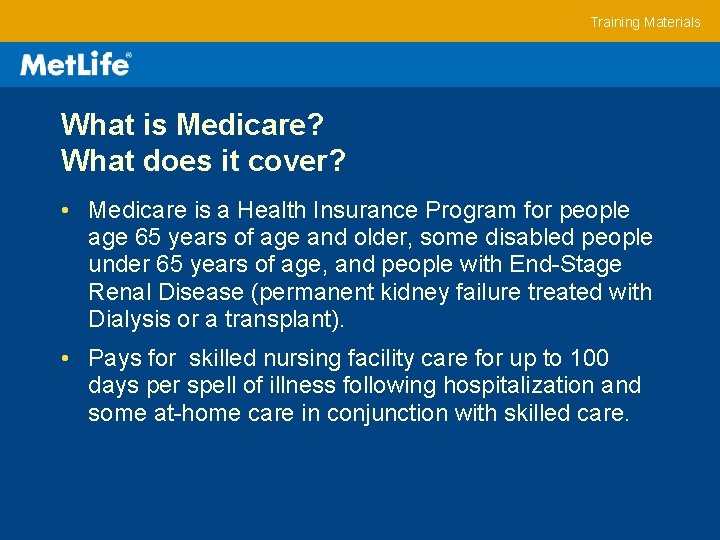 Training Materials

MetLife®

What is Medicare?
What does it cover?

• Medicare is a Health Insurance Program for people age 65 years of age and older, some disabled people under 65 years of age, and people with End-Stage Renal Disease (permanent kidney failure treated with Dialysis or a transplant).

• Pays for skilled nursing facility care for up to 100 days per spell of illness following hospitalization and some at-home care in conjunction with skilled care.